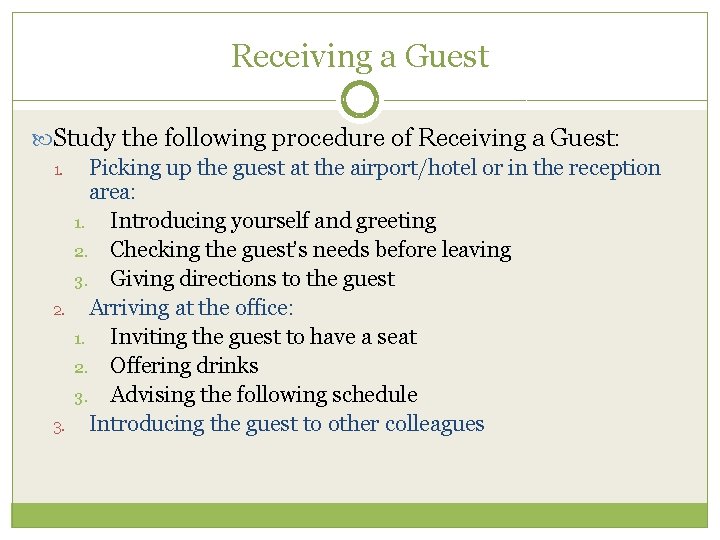 Receiving a Guest

Study the following procedure of Receiving a Guest:

1. Picking up the guest at the airport/hotel or in the reception area:
   1. Introducing yourself and greeting
   2. Checking the guest's needs before leaving
   3. Giving directions to the guest
2. Arriving at the office:
   1. Inviting the guest to have a seat
   2. Offering drinks
   3. Advising the following schedule
3. Introducing the guest to other colleagues